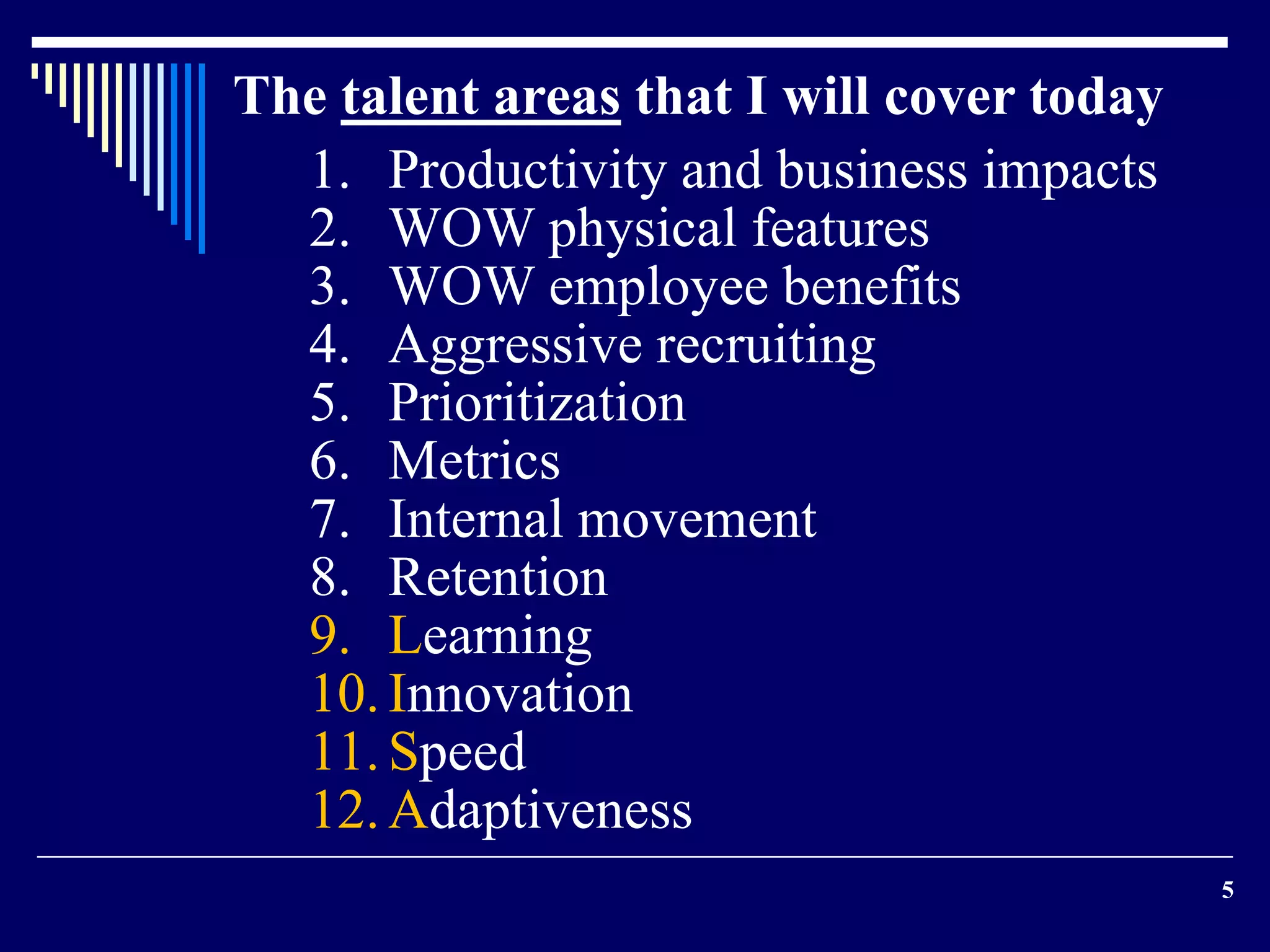 The talent areas that I will cover today

1. Productivity and business impacts
2. WOW physical features
3. WOW employee benefits
4. Aggressive recruiting
5. Prioritization
6. Metrics
7. Internal movement
8. Retention
9. Learning
10. Innovation
11. Speed
12. Adaptiveness

5